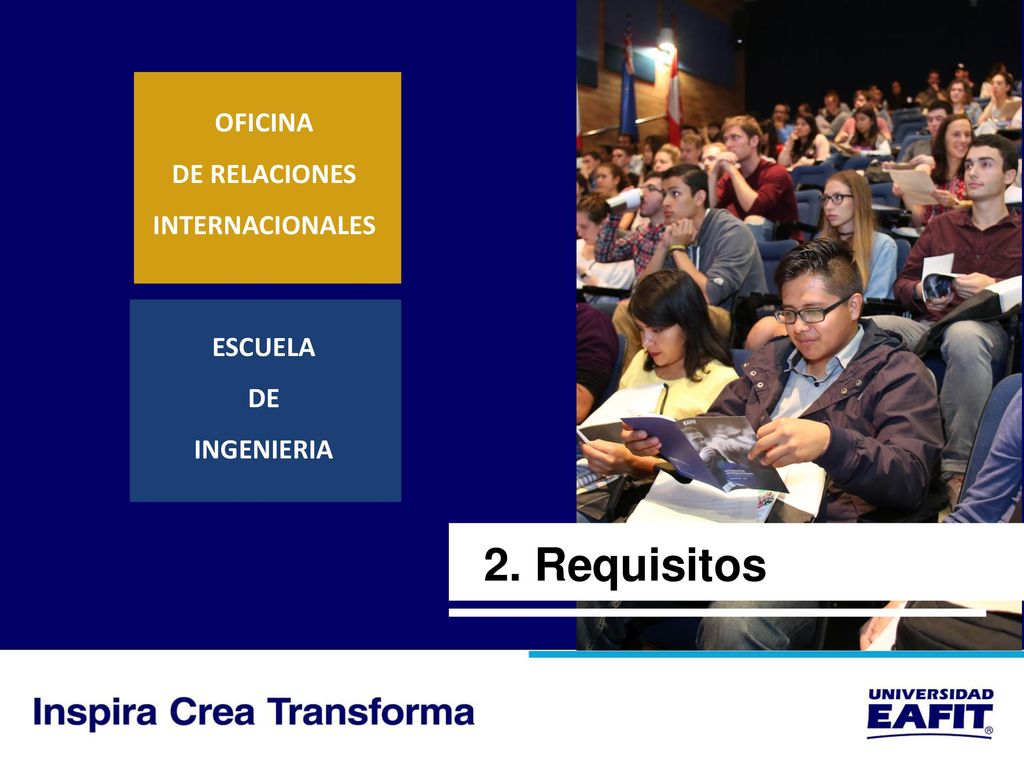 OFICINA
DE RELACIONES
INTERNACIONALES

ESCUELA
DE
INGENIERIA

2. Requisitos

Inspira Crea Transforma

UNIVERSIDAD
EAFIT®